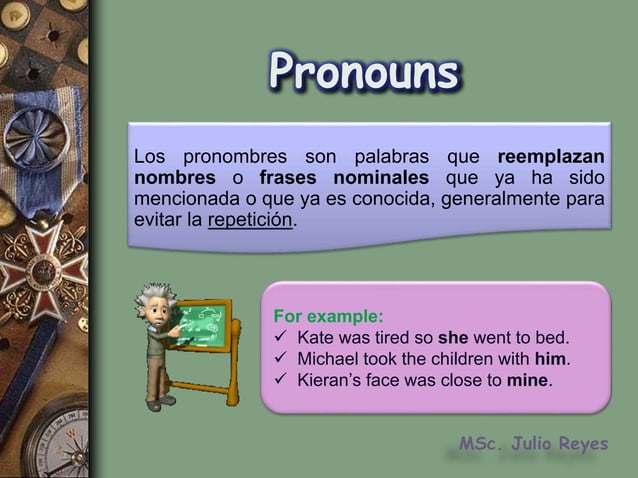 Pronouns

Los pronombres son palabras que reemplazan nombres o frases nominales que ya ha sido mencionada o que ya es conocida, generalmente para evitar la repetición.

For example:
✓ Kate was tired so she went to bed.
✓ Michael took the children with him.
✓ Kieran's face was close to mine.

MSc. Julio Reyes